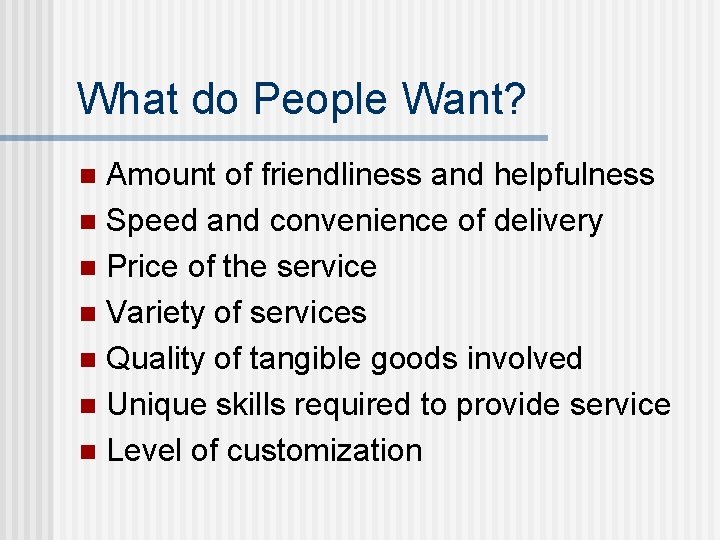 What do People Want?

- Amount of friendliness and helpfulness
- Speed and convenience of delivery
- Price of the service
- Variety of services
- Quality of tangible goods involved
- Unique skills required to provide service
- Level of customization